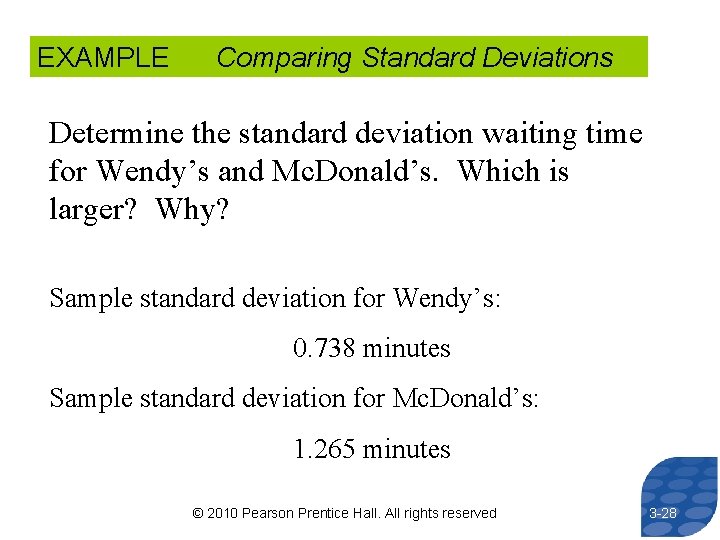 EXAMPLE Comparing Standard Deviations

Determine the standard deviation waiting time for Wendy’s and McDonald’s. Which is larger? Why?

Sample standard deviation for Wendy’s:

0.738 minutes

Sample standard deviation for McDonald’s:

1.265 minutes

© 2010 Pearson Prentice Hall. All rights reserved

3-28